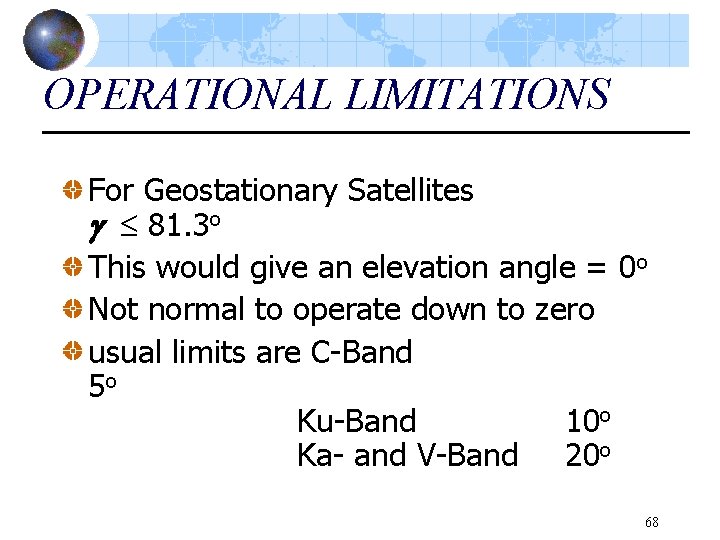 OPERATIONAL LIMITATIONS

For Geostationary Satellites
$\gamma \leq 81.3^o$

This would give an elevation angle = $0^o$

Not normal to operate down to zero

usual limits are C-Band
$5^o$

Ku-Band $10^o$
Ka- and V-Band $20^o$

68